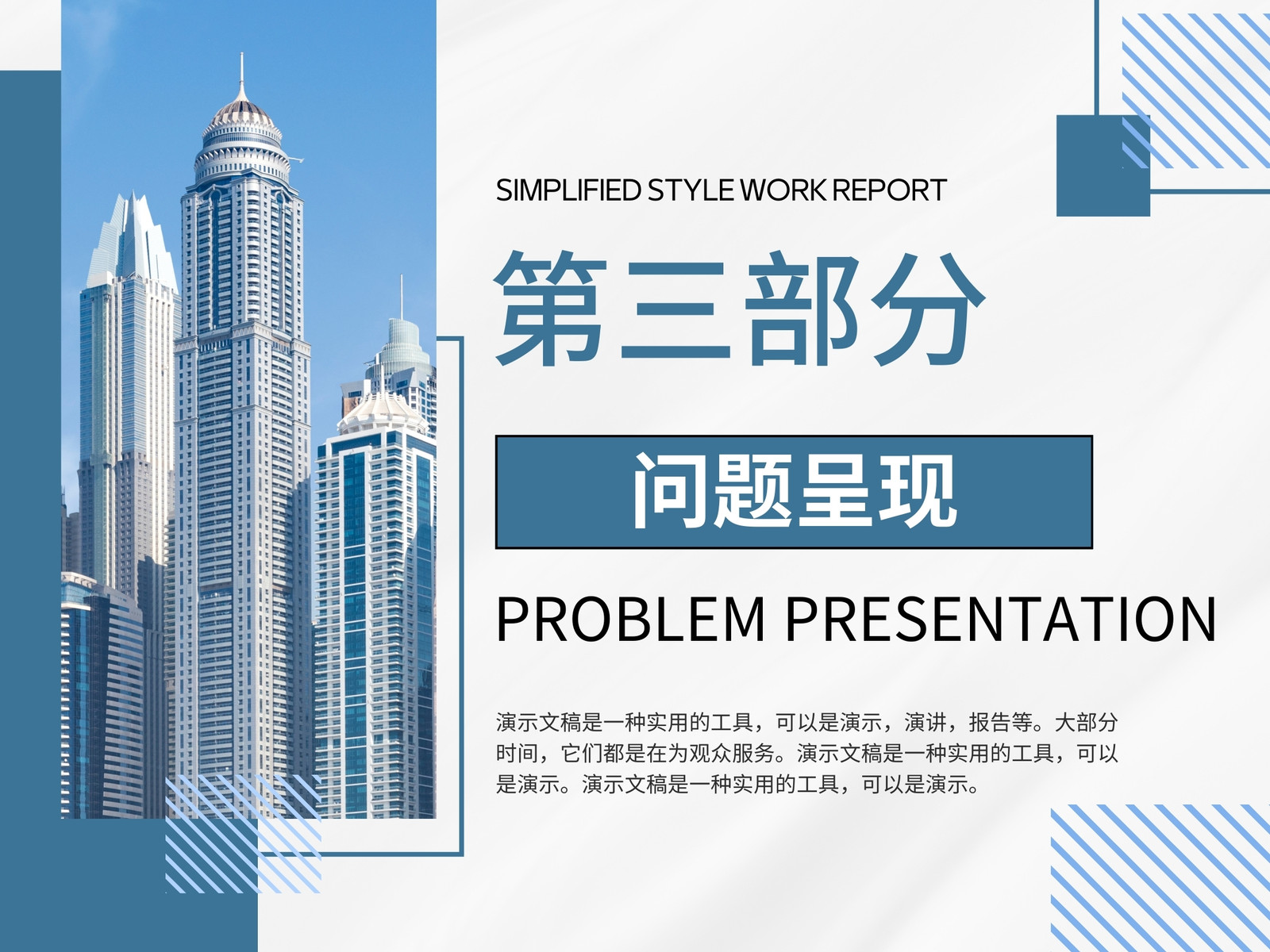 SIMPLIFIED STYLE WORK REPORT

第三部分

问题呈现

PROBLEM PRESENTATION

演示文稿是一种实用的工具，可以是演示，演讲，报告等。大部分时间，它们都是在为观众服务。演示文稿是一种实用的工具，可以是演示。演示文稿是一种实用的工具，可以是演示。